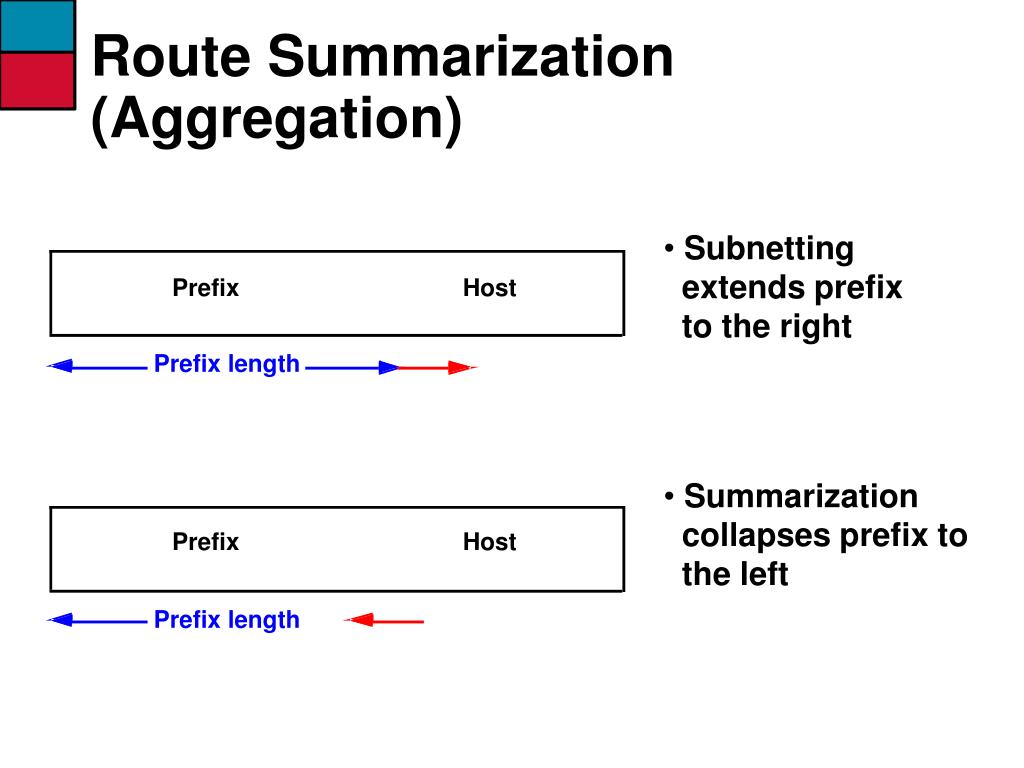 Route Summarization (Aggregation)

Prefix

Host

Prefix length

• Subnetting extends prefix to the right

Prefix

Host

Prefix length

• Summarization collapses prefix to the left